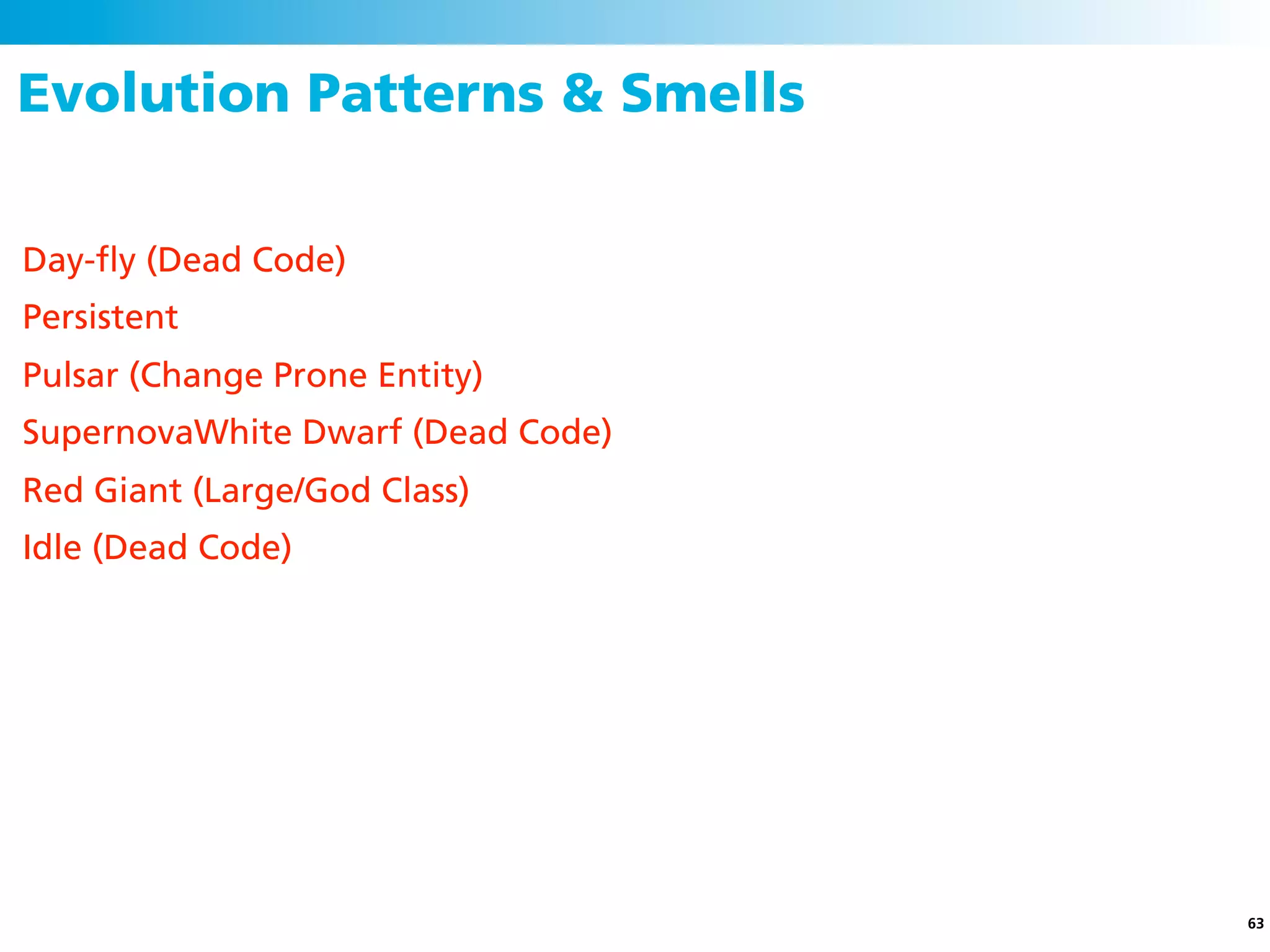 Evolution Patterns & Smells

Day-fly (Dead Code)

Persistent

Pulsar (Change Prone Entity)

SupernovaWhite Dwarf (Dead Code)

Red Giant (Large/God Class)

Idle (Dead Code)

63